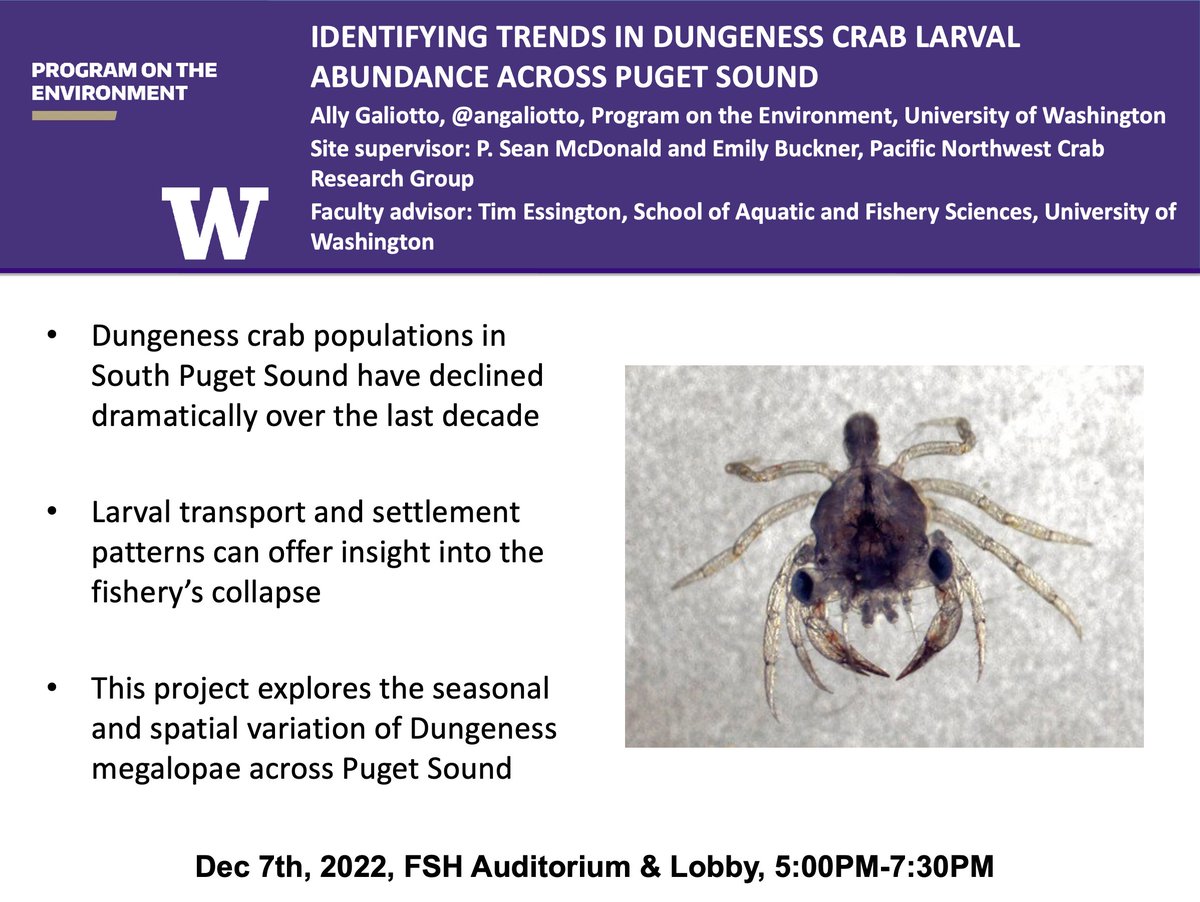 PROGRAM ON THE ENVIRONMENT

W

IDENTIFYING TRENDS IN DUNGENESS CRAB LARVAL ABUNDANCE ACROSS PUGET SOUND

Ally Galiotto, @angaliotto, Program on the Environment, University of Washington

Site supervisor: P. Sean McDonald and Emily Buckner, Pacific Northwest Crab Research Group

Faculty advisor: Tim Essington, School of Aquatic and Fishery Sciences, University of Washington

• Dungeness crab populations in South Puget Sound have declined dramatically over the last decade

• Larval transport and settlement patterns can offer insight into the fishery's collapse

• This project explores the seasonal and spatial variation of Dungeness megalopae across Puget Sound

Dec 7th, 2022, FSH Auditorium & Lobby, 5:00PM-7:30PM